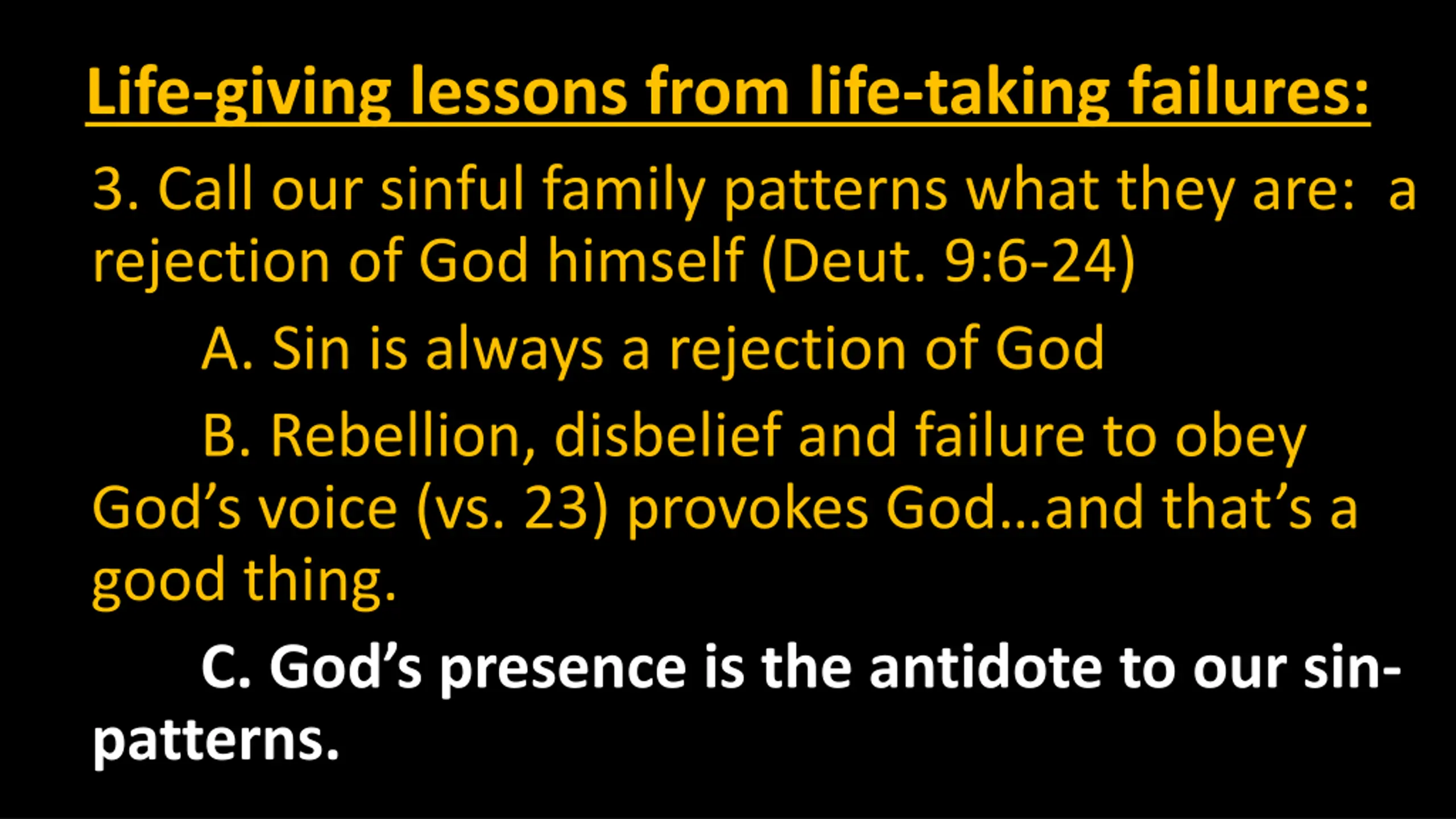 Life-giving lessons from life-taking failures:

3. Call our sinful family patterns what they are: a rejection of God himself (Deut. 9:6-24)

A. Sin is always a rejection of God

B. Rebellion, disbelief and failure to obey God's voice (vs. 23) provokes God…and that's a good thing.

C. God's presence is the antidote to our sin-patterns.